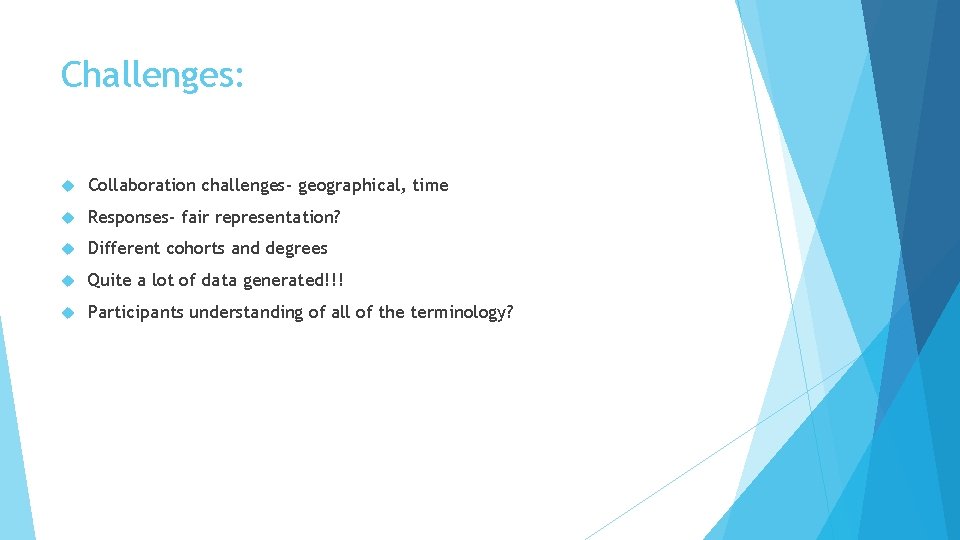 Challenges:

Collaboration challenges- geographical, time

Responses- fair representation?

Different cohorts and degrees

Quite a lot of data generated!!!

Participants understanding of all of the terminology?